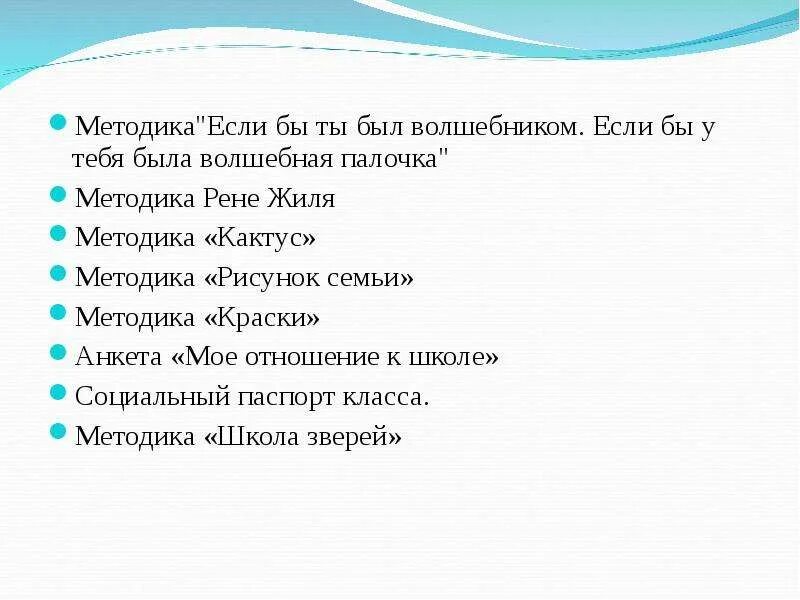 Методика"Если бы ты был волшебником. Если бы у тебя была волшебная палочка"

Методика Рене Жиля

Методика «Кактус»

Методика «Рисунок семьи»

Методика «Краски»

Анкета «Мое отношение к школе»

Социальный паспорт класса.

Методика «Школа зверей»